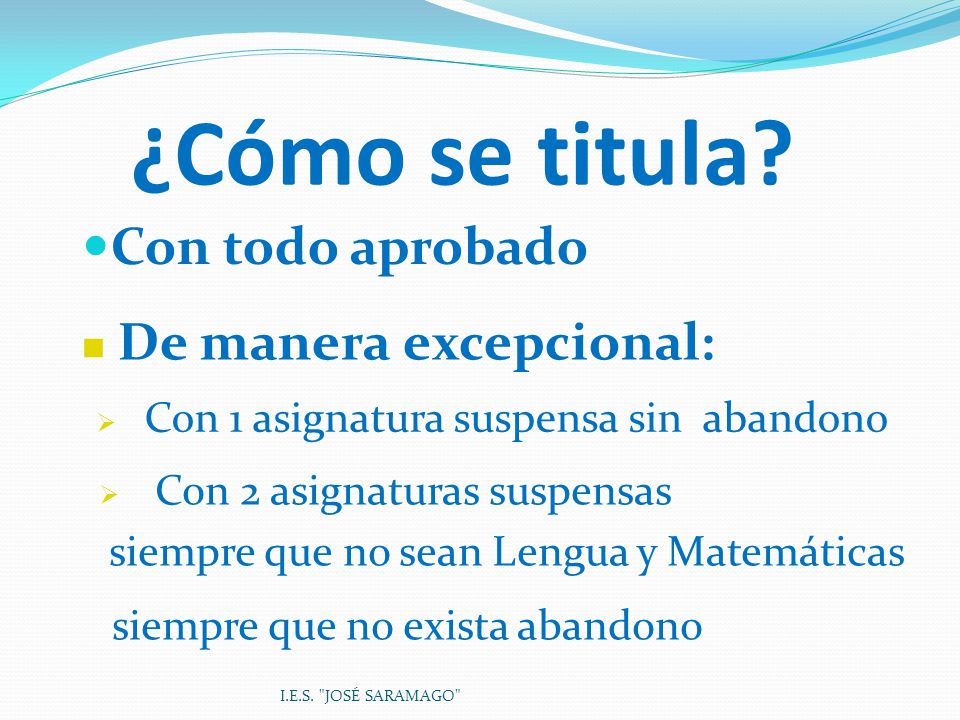 ¿Cómo se titula?

Con todo aprobado

De manera excepcional:

Con 1 asignatura suspensa sin abandono

Con 2 asignaturas suspensas siempre que no sean Lengua y Matemáticas

siempre que no exista abandono

I.E.S. "JOSÉ SARAMAGO"